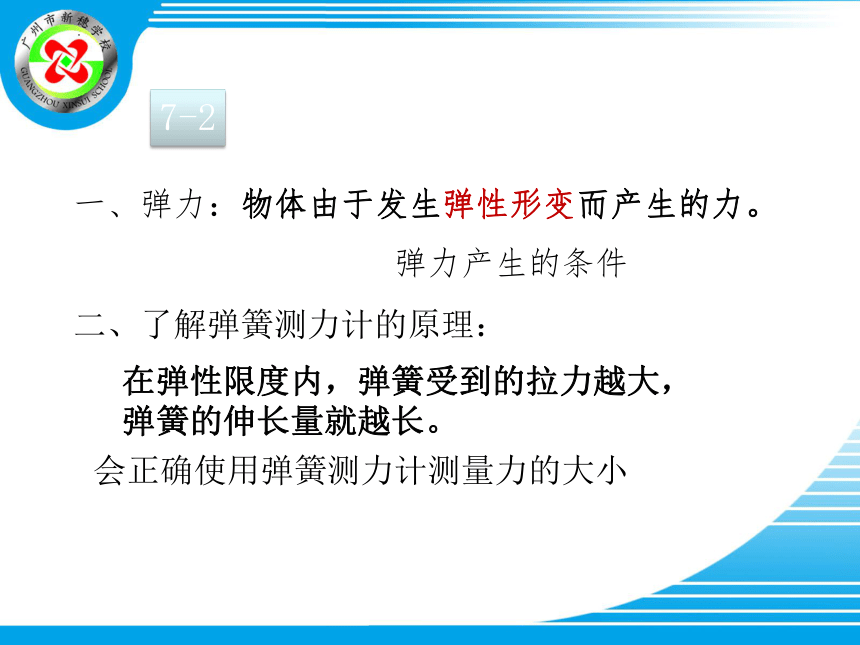 广州市新穗学校
GUANGZHOU XINSUI SCHOOL

7-2

一、弹力：物体由于发生弹性形变而产生的力。

弹力产生的条件

二、了解弹簧测力计的原理：

在弹性限度内，弹簧受到的拉力越大，弹簧的伸长量就越长。

会正确使用弹簧测力计测量力的大小